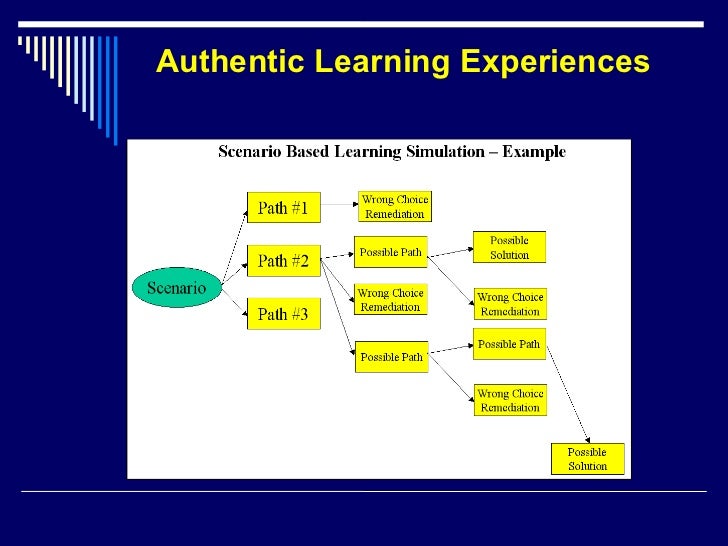 Authentic Learning Experiences

Scenario Based Learning Simulation – Example

Scenario

Path #1

Path #2

Path #3

Wrong Choice Remediation

Possible Path

Wrong Choice Remediation

Possible Path

Possible Solution

Wrong Choice Remediation

Possible Path

Wrong Choice Remediation

Possible Solution